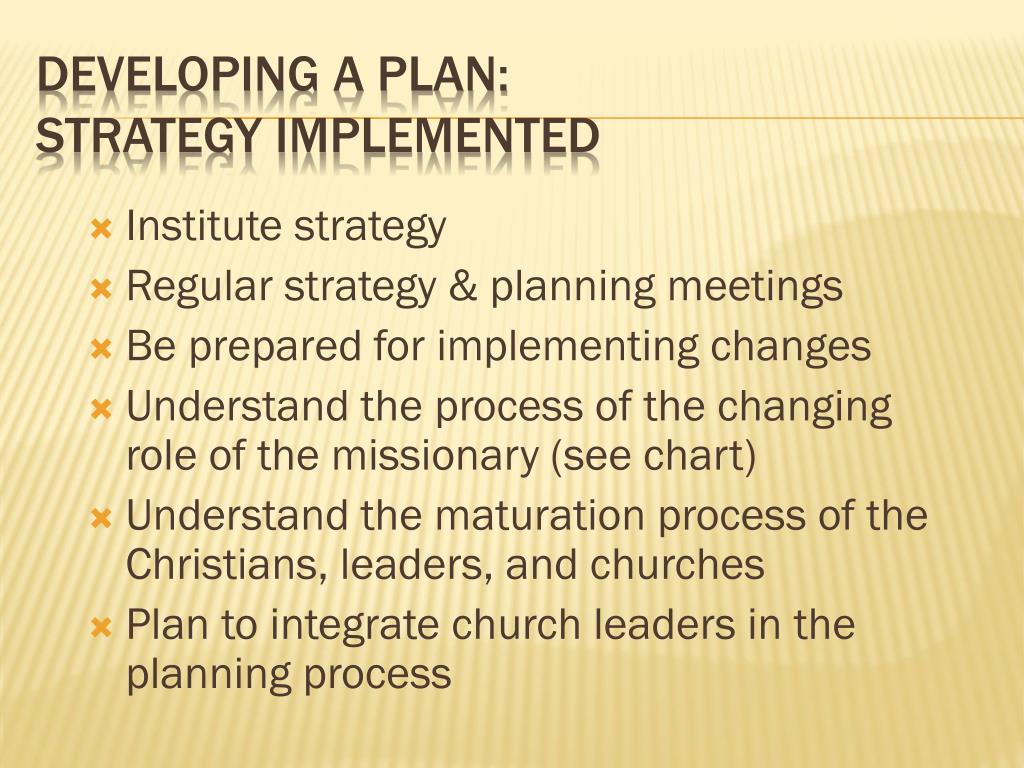 DEVELOPING A PLAN:
STRATEGY IMPLEMENTED

Institute strategy
Regular strategy & planning meetings
Be prepared for implementing changes
Understand the process of the changing role of the missionary (see chart)
Understand the maturation process of the Christians, leaders, and churches
Plan to integrate church leaders in the planning process